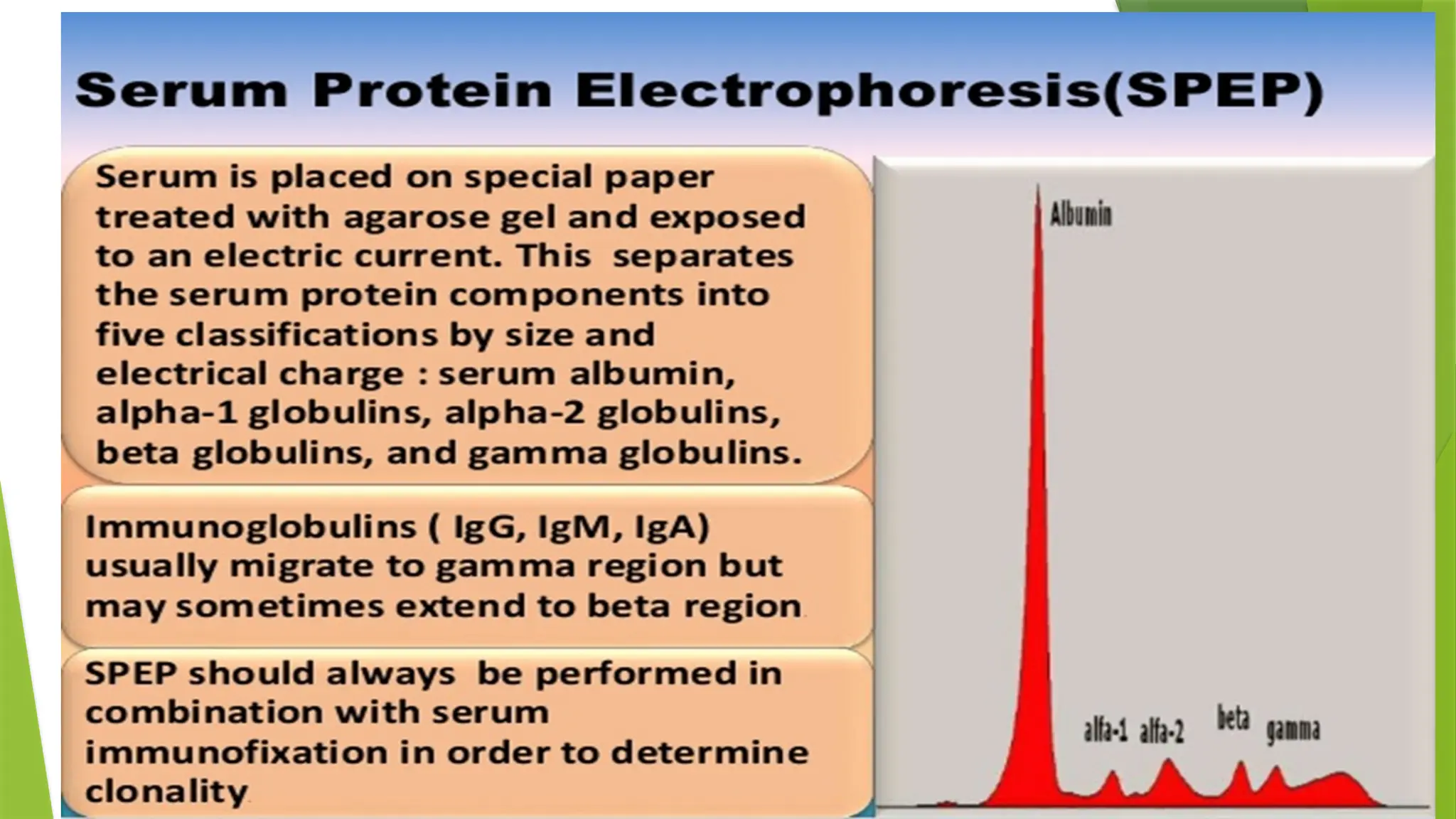 Serum Protein Electrophoresis(SPEP)

Serum is placed on special paper treated with agarose gel and exposed to an electric current. This separates the serum protein components into five classifications by size and electrical charge : serum albumin, alpha-1 globulins, alpha-2 globulins, beta globulins, and gamma globulins.

Immunoglobulins ( IgG, IgM, IgA) usually migrate to gamma region but may sometimes extend to beta region

SPEP should always be performed in combination with serum immunofixation in order to determine clonality

Albumin

alfa-1 alfa-2 beta gamma